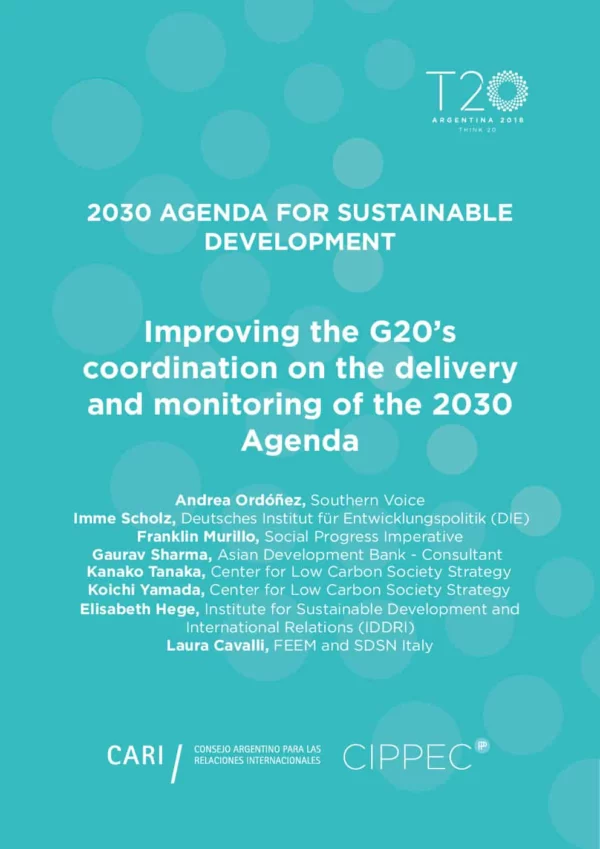 T20
ARGENTINA 2018
THINK 20

2030 AGENDA FOR SUSTAINABLE DEVELOPMENT

Improving the G20's coordination on the delivery and monitoring of the 2030 Agenda

Andrea Ordóñez, Southern Voice
Imme Scholz, Deutsches Institut für Entwicklungspolitik (DIE)
Franklin Murillo, Social Progress Imperative
Gaurav Sharma, Asian Development Bank - Consultant
Kanako Tanaka, Center for Low Carbon Society Strategy
Koichi Yamada, Center for Low Carbon Society Strategy
Elisabeth Hege, Institute for Sustainable Development and International Relations (IDDRI)
Laura Cavalli, FEEM and SDSN Italy

CARI / CONSEJO ARGENTINO PARA LAS RELACIONES INTERNACIONALES

CIPPEC